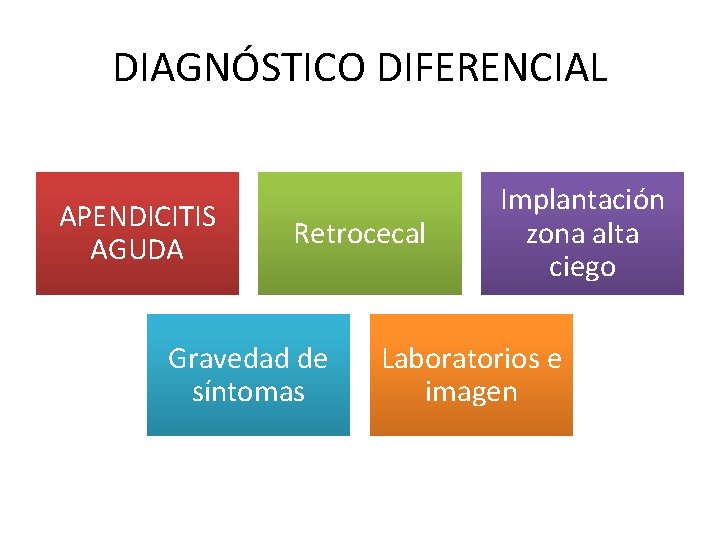 DIAGNÓSTICO DIFERENCIAL

APENDICITIS AGUDA

Retrocecal

Implantación zona alta ciego

Gravedad de síntomas

Laboratorios e imagen